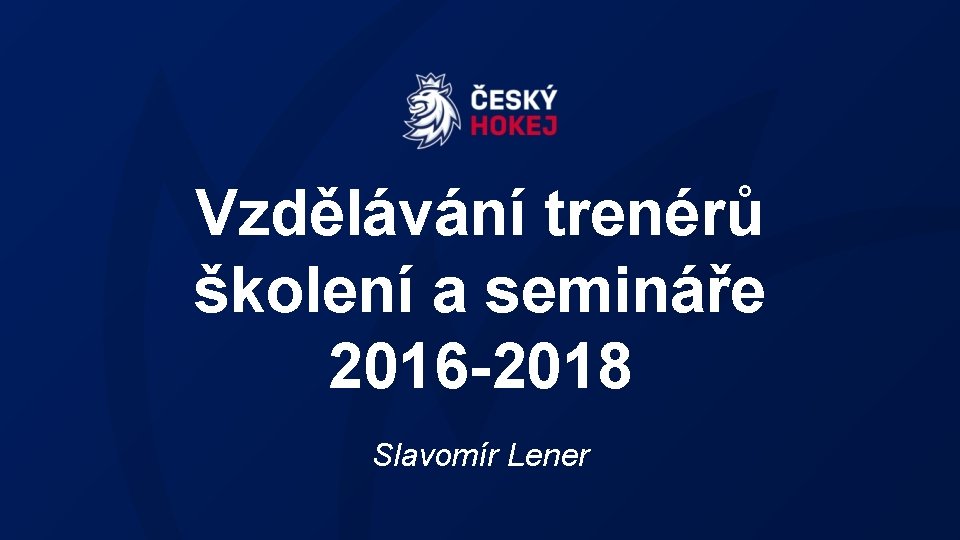 ČESKÝ HOKEJ

Vzdělávání trenérů školení a semináře 2016-2018

Slavomír Lener